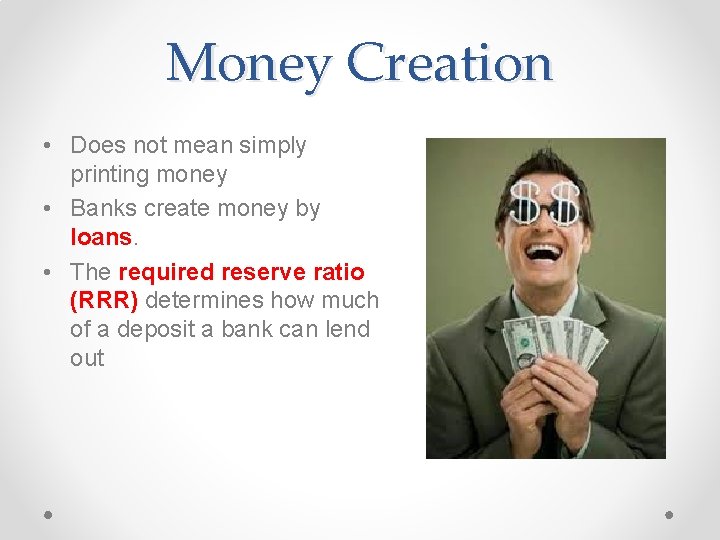 Money Creation

• Does not mean simply printing money
• Banks create money by loans.
• The required reserve ratio (RRR) determines how much of a deposit a bank can lend out